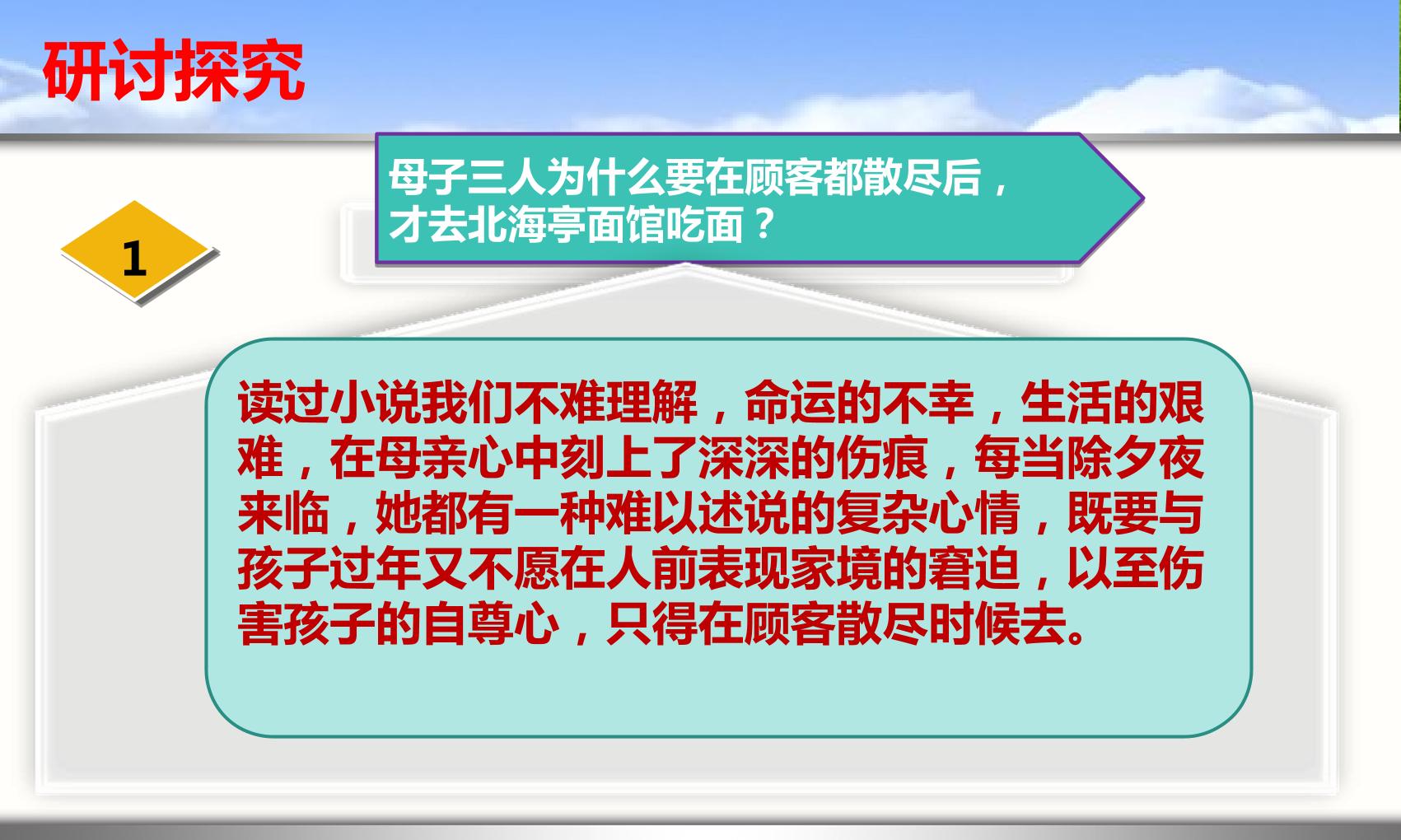 研讨探究

1

母子三人为什么要在顾客都散尽后，才去北海亭面馆吃面？

读过小说我们不难理解，命运的不幸，生活的艰难，在母亲心中刻上了深深的伤痕，每当除夕夜来临，她都有一种难以述说的复杂心情，既要与孩子过年又不愿在人前表现家境的窘迫，以至伤害孩子的自尊心，只得在顾客散尽时候去。